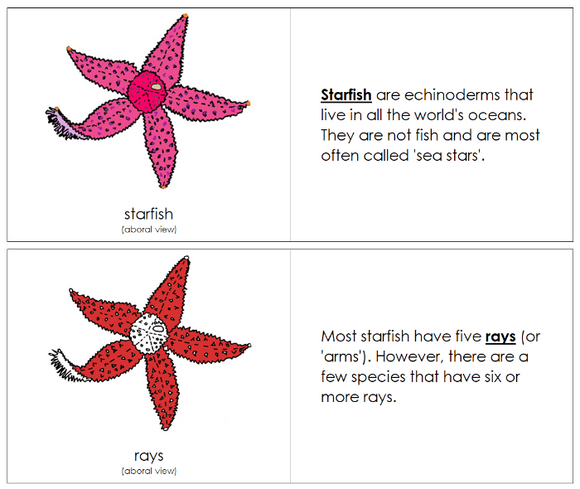 starfish
(aboral view)

Starfish are echinoderms that live in all the world's oceans. They are not fish and are most often called 'sea stars'.

rays
(aboral view)

Most starfish have five rays (or 'arms'). However, there are a few species that have six or more rays.